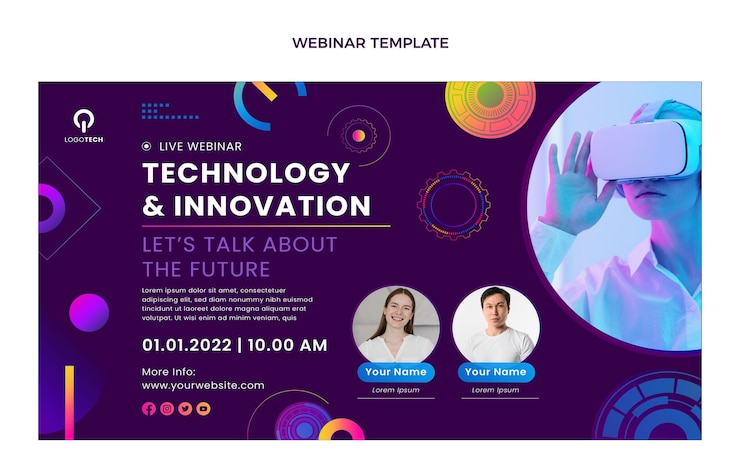 WEBINAR TEMPLATE

LOGOTECH

LIVE WEBINAR

TECHNOLOGY & INNOVATION

LET'S TALK ABOUT THE FUTURE

Lorem ipsum dolor sit amet, consectetuer adipiscing elit, sed diam nonummy nibh euismod tincidunt ut laoreet dolore magna aliquam erat volutpat. Ut wisi enim ad minim veniam, quis

01.01.2022 | 10.00 AM

More Info:
www.yourwebsite.com

Your Name
Lorem Ipsum

Your Name
Lorem Ipsum